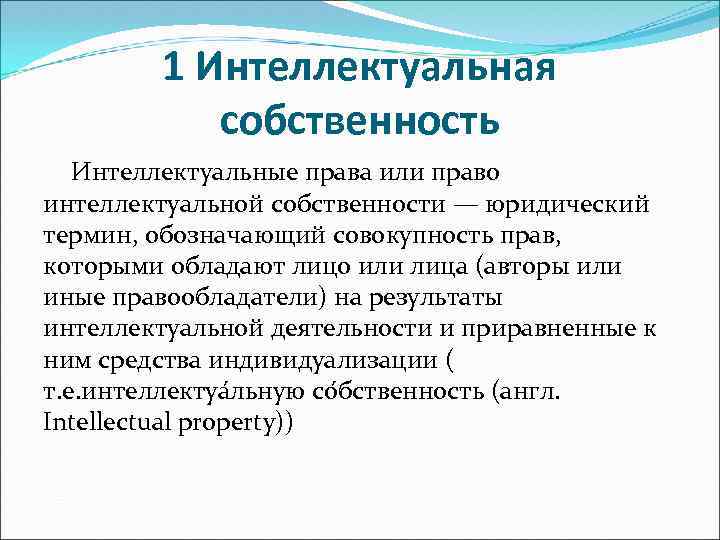 1 Интеллектуальная собственность

Интеллектуальные права или право интеллектуальной собственности — юридический термин, обозначающий совокупность прав, которыми обладают лицо или лица (авторы или иные правообладатели) на результаты интеллектуальной деятельности и приравненные к ним средства индивидуализации ( т.е.интеллектуа́льную со́бственность (англ. Intellectual property))